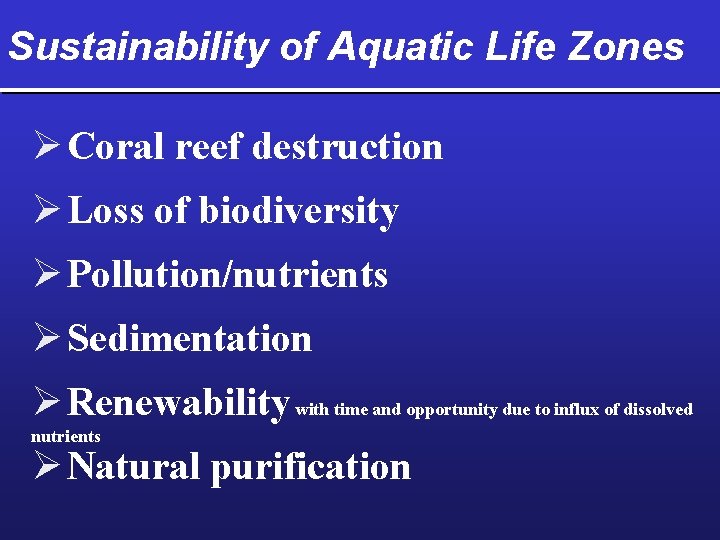 Sustainability of Aquatic Life Zones

➢ Coral reef destruction

➢ Loss of biodiversity

➢ Pollution/nutrients

➢ Sedimentation

➢ Renewability with time and opportunity due to influx of dissolved nutrients

➢ Natural purification